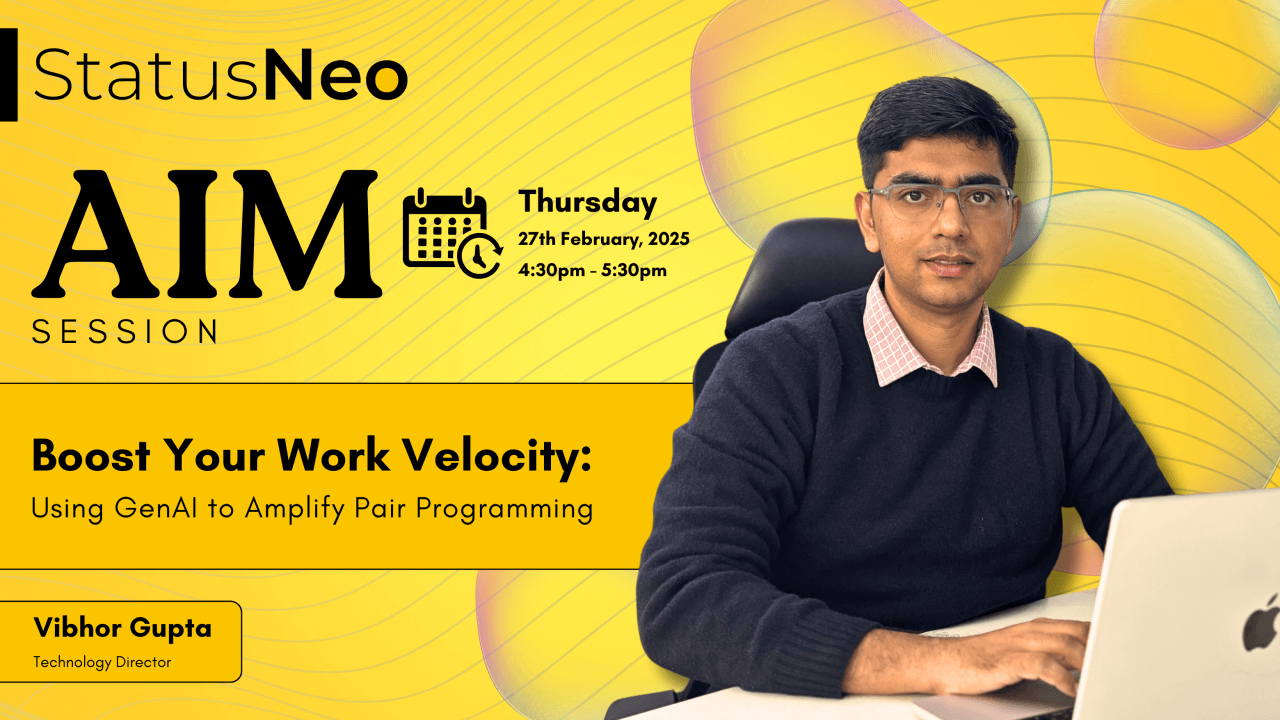 StatusNeo

AIM
SESSION

Thursday
27th February, 2025
4:30pm - 5:30pm

Boost Your Work Velocity:
Using GenAI to Amplify Pair Programming

Vibhor Gupta
Technology Director